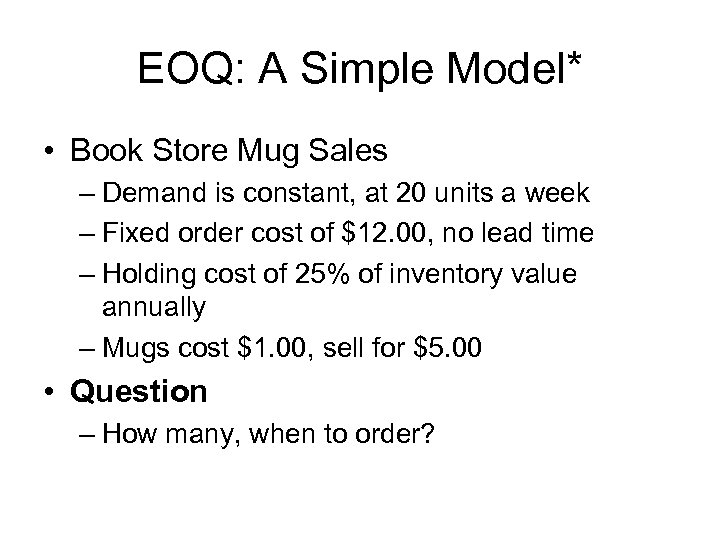 EOQ: A Simple Model*

• Book Store Mug Sales
– Demand is constant, at 20 units a week
– Fixed order cost of \$12.00, no lead time
– Holding cost of 25% of inventory value annually
– Mugs cost \$1.00, sell for \$5.00

• Question
– How many, when to order?